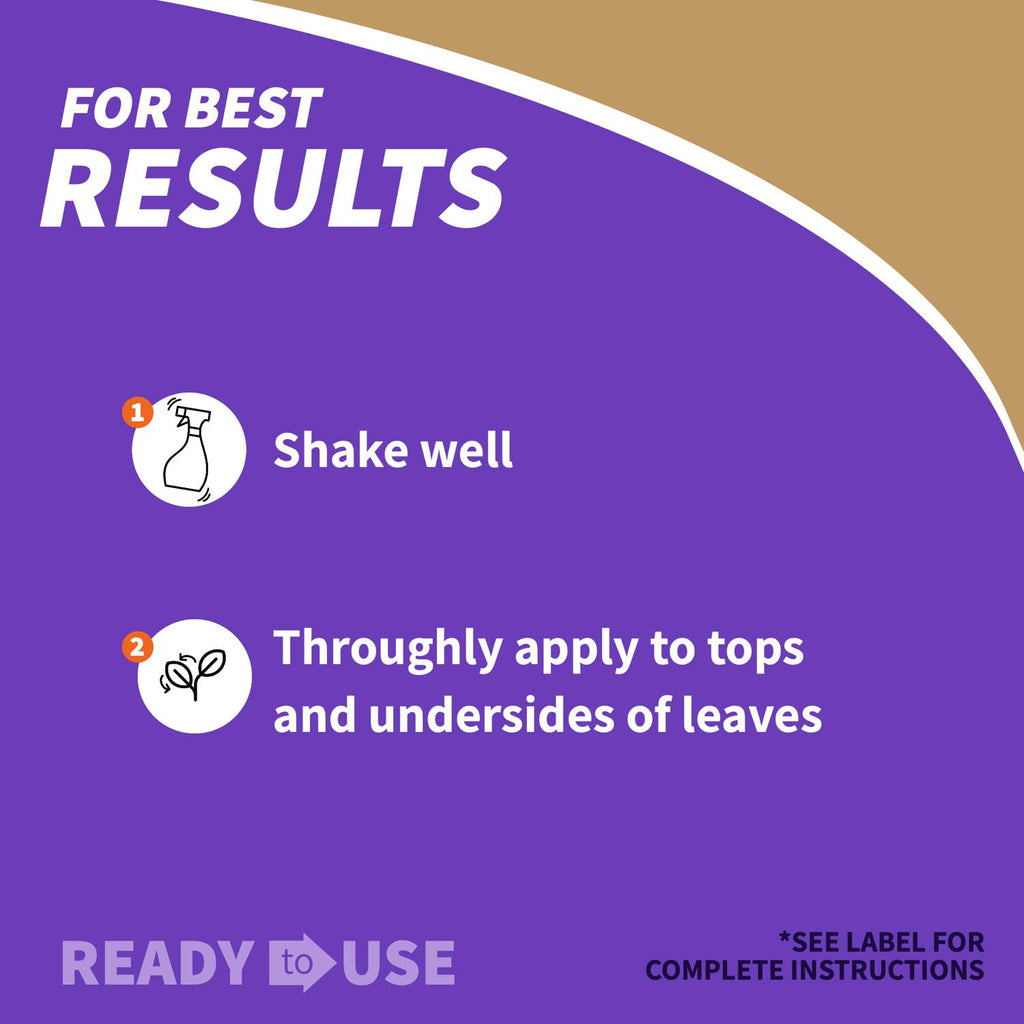 FOR BEST
RESULTS

1 Shake well

2 Throughly apply to tops and undersides of leaves

READY to USE

*SEE LABEL FOR COMPLETE INSTRUCTIONS